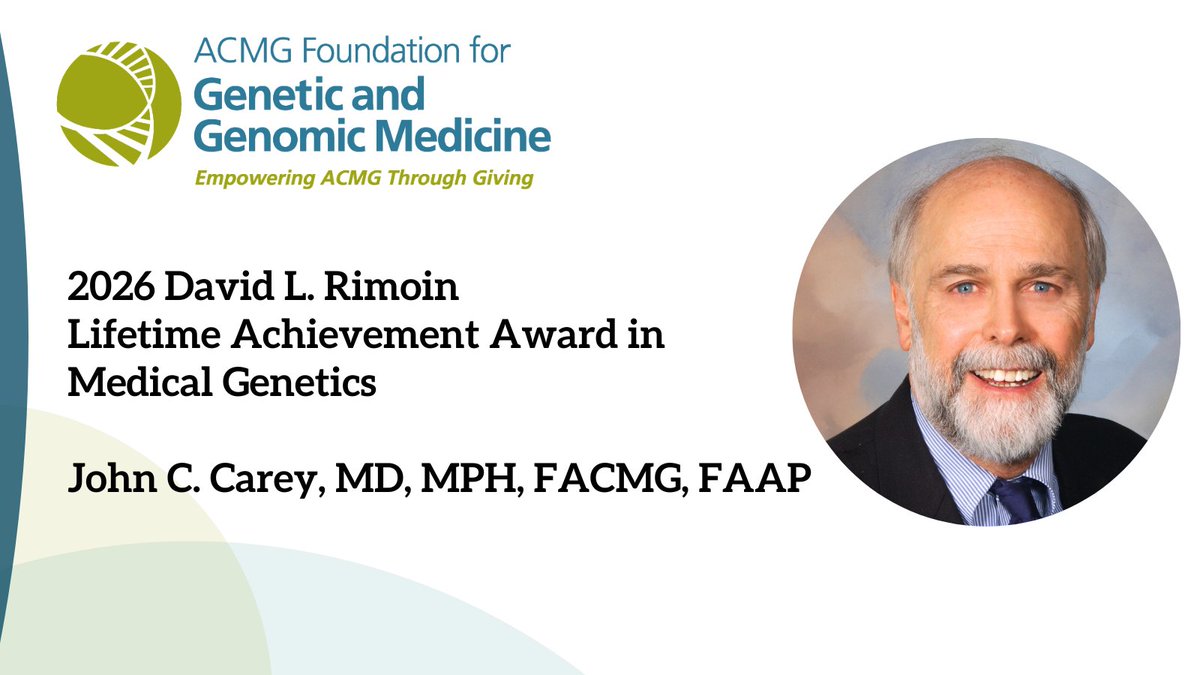 ACMG Foundation for
Genetic and Genomic Medicine
Empowering ACMG Through Giving

2026 David L. Rimoin Lifetime Achievement Award in Medical Genetics

John C. Carey, MD, MPH, FACMG, FAAP